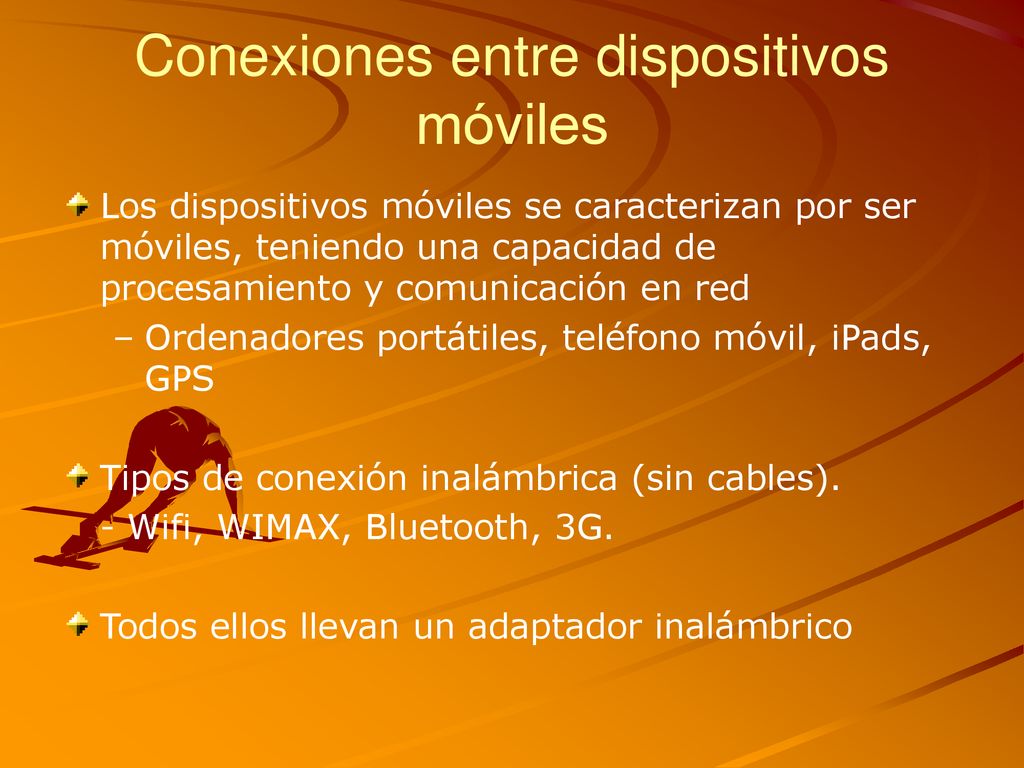 Conexiones entre dispositivos móviles

Los dispositivos móviles se caracterizan por ser móviles, teniendo una capacidad de procesamiento y comunicación en red

– Ordenadores portátiles, teléfono móvil, iPads, GPS

Tipos de conexión inalámbrica (sin cables).
- Wifi, WIMAX, Bluetooth, 3G.

Todos ellos llevan un adaptador inalámbrico